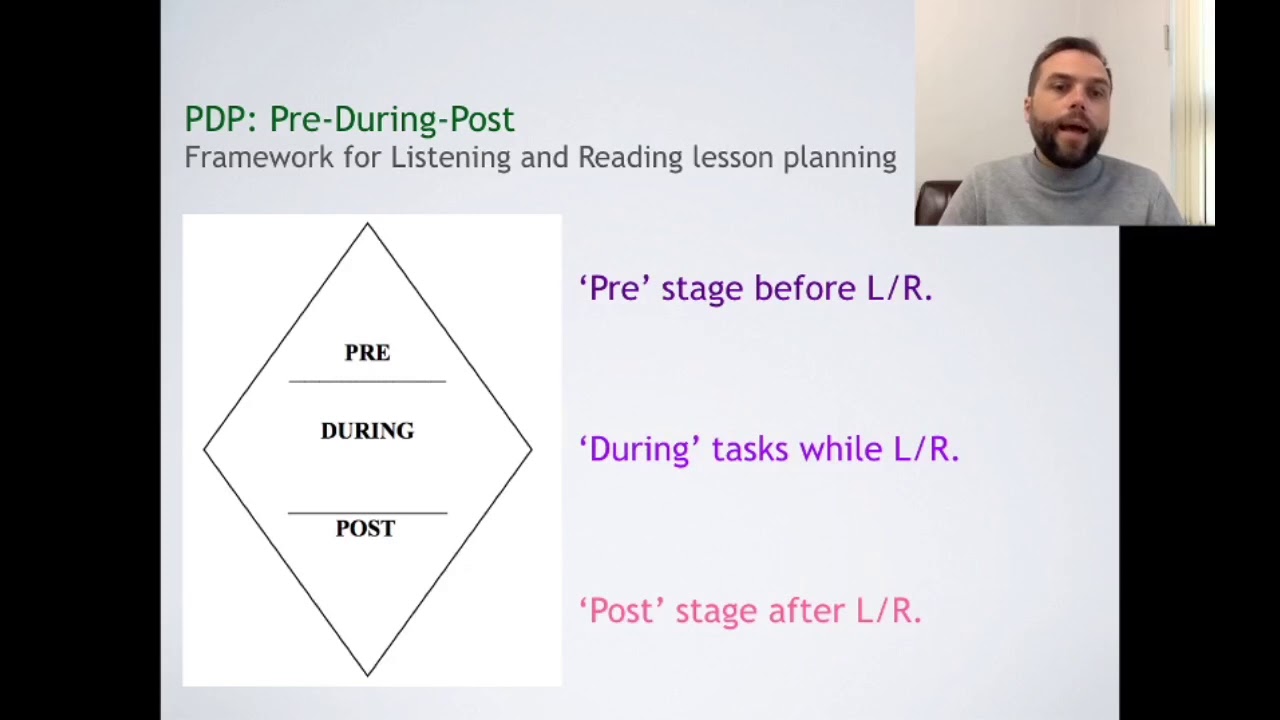 PDP: Pre-During-Post
Framework for Listening and Reading lesson planning

PRE

DURING

POST

‘Pre’ stage before L/R.

‘During’ tasks while L/R.

‘Post’ stage after L/R.